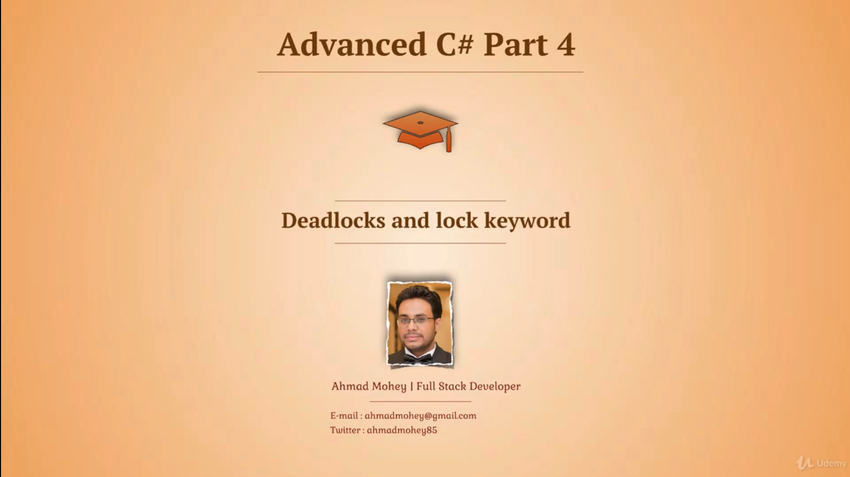 Advanced C# Part 4

Deadlocks and lock keyword

Ahmad Mohey | Full Stack Developer

E-mail : ahmadmohey@gmail.com
Twitter : ahmadmohey85

Udemy